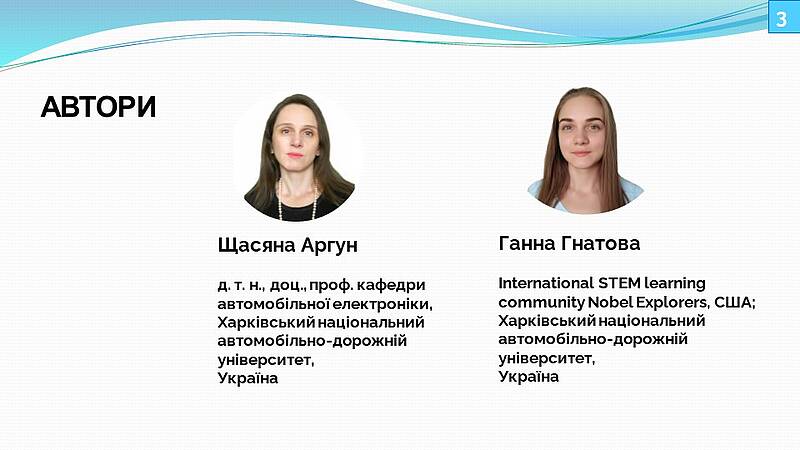 3

АВТОРИ

Щасяна Аргун

д. т. н., доц., проф. кафедри автомобільної електроніки, Харківський національний автомобільно-дорожній університет, Україна

Ганна Гнатова

International STEM learning community Nobel Explorers, США; Харківський національний автомобільно-дорожній університет, Україна